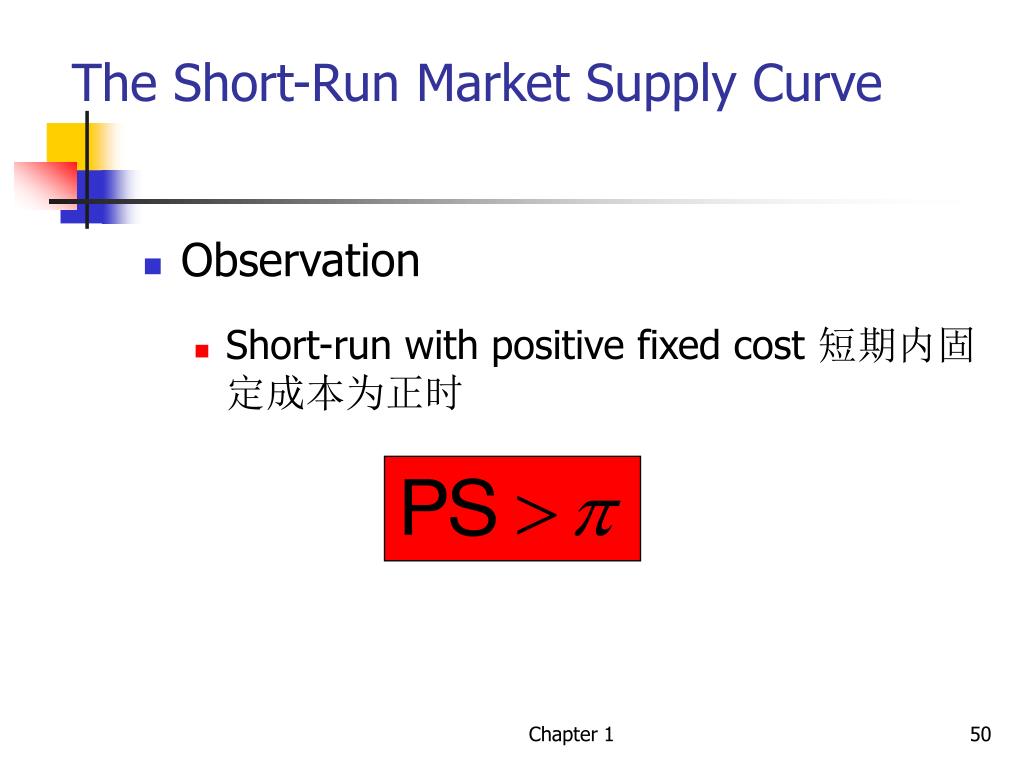 The Short-Run Market Supply Curve

Observation

Short-run with positive fixed cost 短期内固定成本为正时

$PS > \pi$

Chapter 1

50